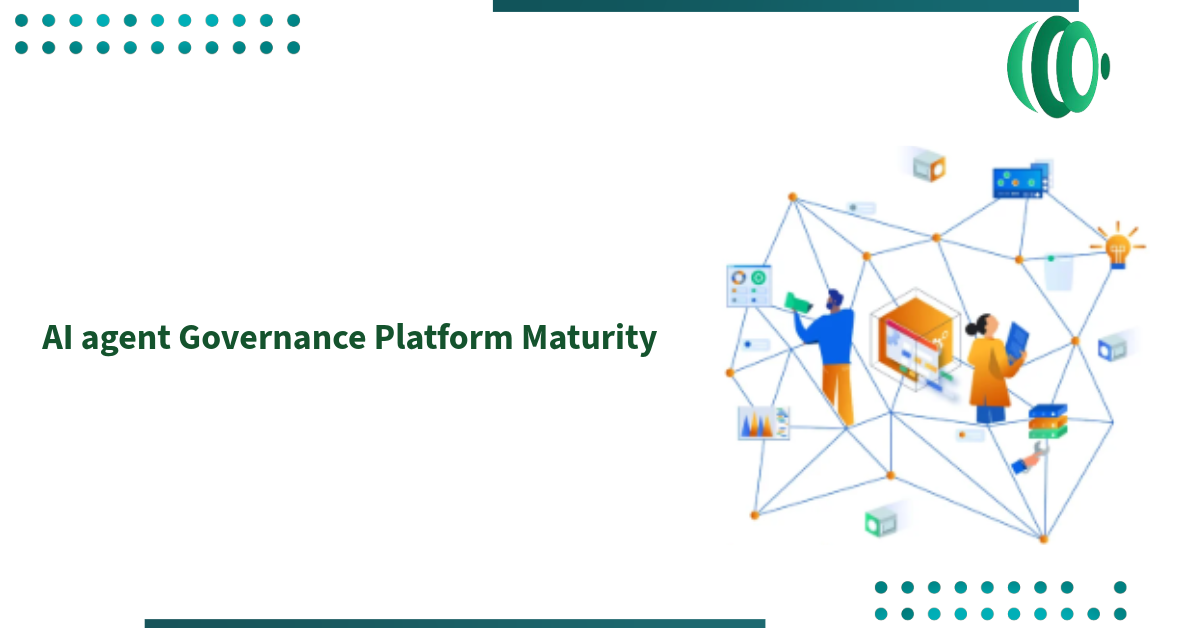 AI agent Governance Platform Maturity